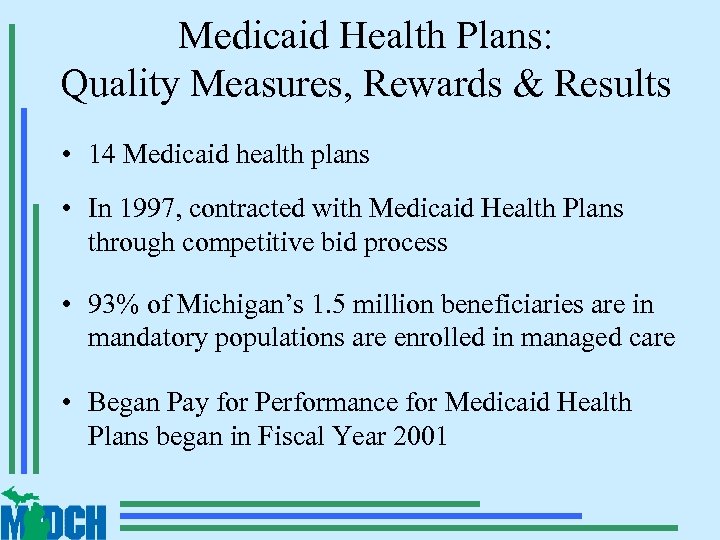 Medicaid Health Plans: Quality Measures, Rewards & Results

• 14 Medicaid health plans

• In 1997, contracted with Medicaid Health Plans through competitive bid process

• 93% of Michigan's 1.5 million beneficiaries are in mandatory populations are enrolled in managed care

• Began Pay for Performance for Medicaid Health Plans began in Fiscal Year 2001

MDCH